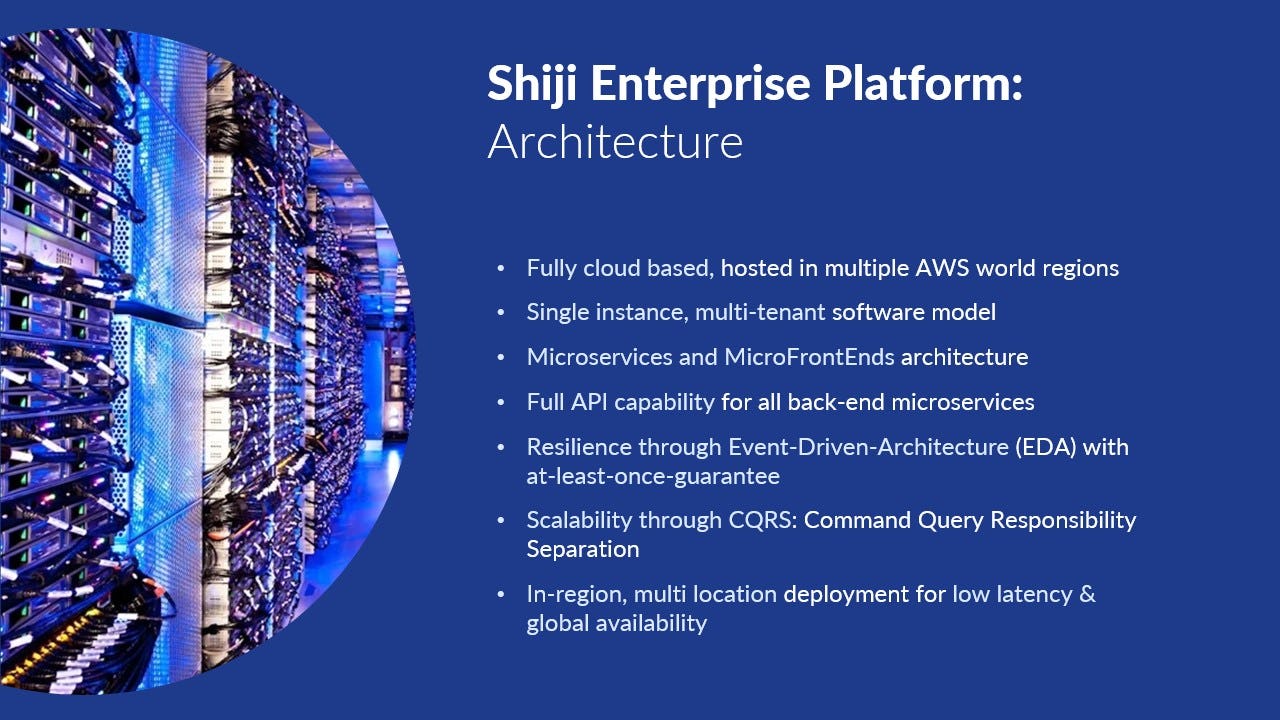 Shiji Enterprise Platform:
Architecture

• Fully cloud based, hosted in multiple AWS world regions
• Single instance, multi-tenant software model
• Microservices and MicroFrontEnds architecture
• Full API capability for all back-end microservices
• Resilience through Event-Driven-Architecture (EDA) with at-least-once-guarantee
• Scalability through CQRS: Command Query Responsibility Separation
• In-region, multi location deployment for low latency & global availability